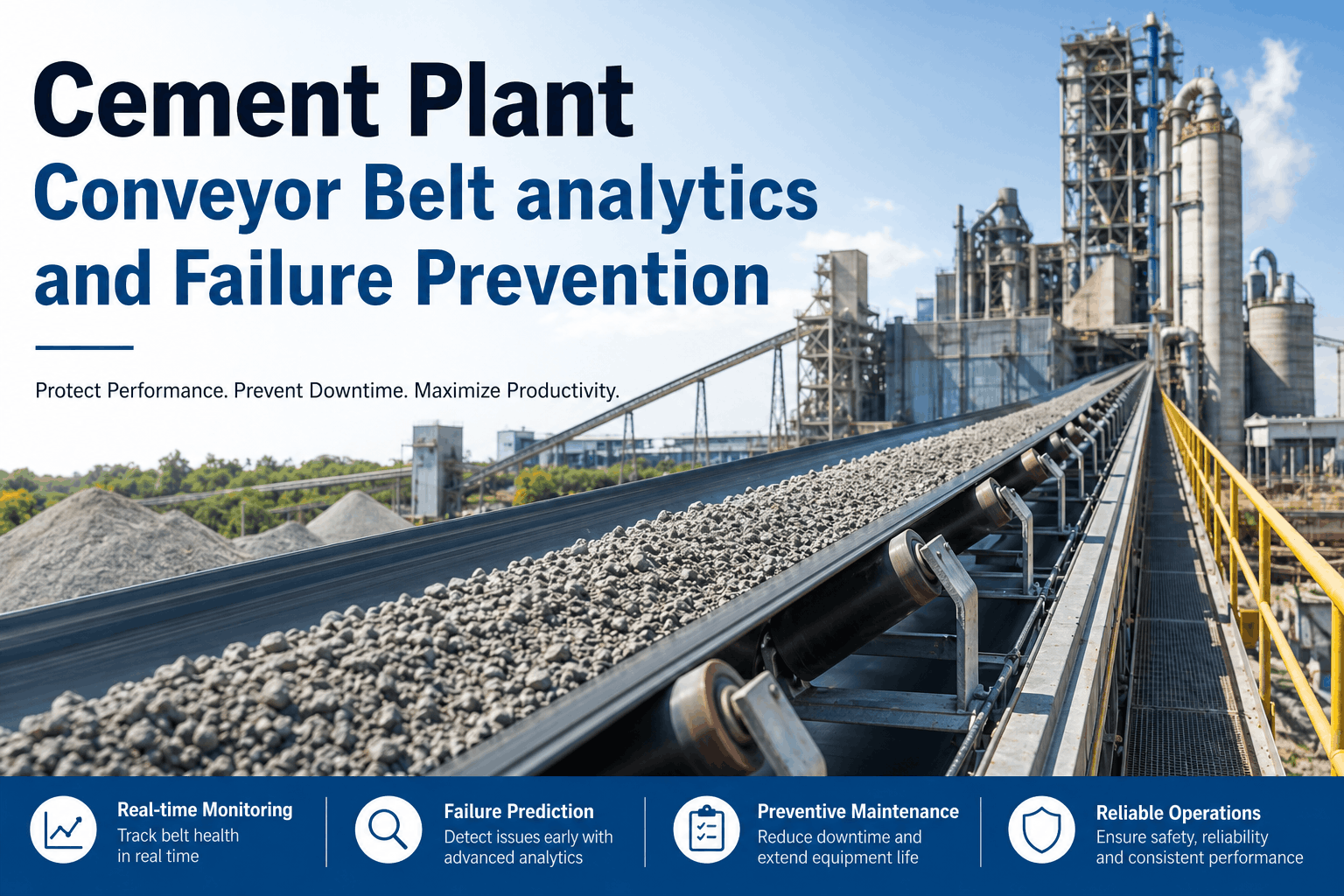 Cement Plant
Conveyor Belt analytics and Failure Prevention

Protect Performance. Prevent Downtime. Maximize Productivity.

Real-time Monitoring
Track belt health in real time

Failure Prediction
Detect issues early with advanced analytics

Preventive Maintenance
Reduce downtime and extend equipment life

Reliable Operations
Ensure safety, reliability and consistent performance